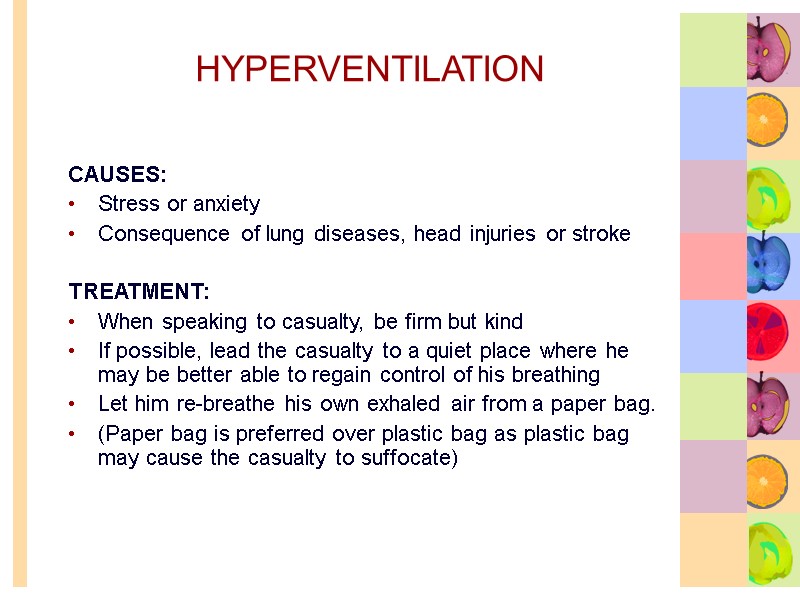 HYPERVENTILATION

CAUSES:
• Stress or anxiety
• Consequence of lung diseases, head injuries or stroke

TREATMENT:
• When speaking to casualty, be firm but kind
• If possible, lead the casualty to a quiet place where he may be better able to regain control of his breathing
• Let him re-breathe his own exhaled air from a paper bag.
• (Paper bag is preferred over plastic bag as plastic bag may cause the casualty to suffocate)